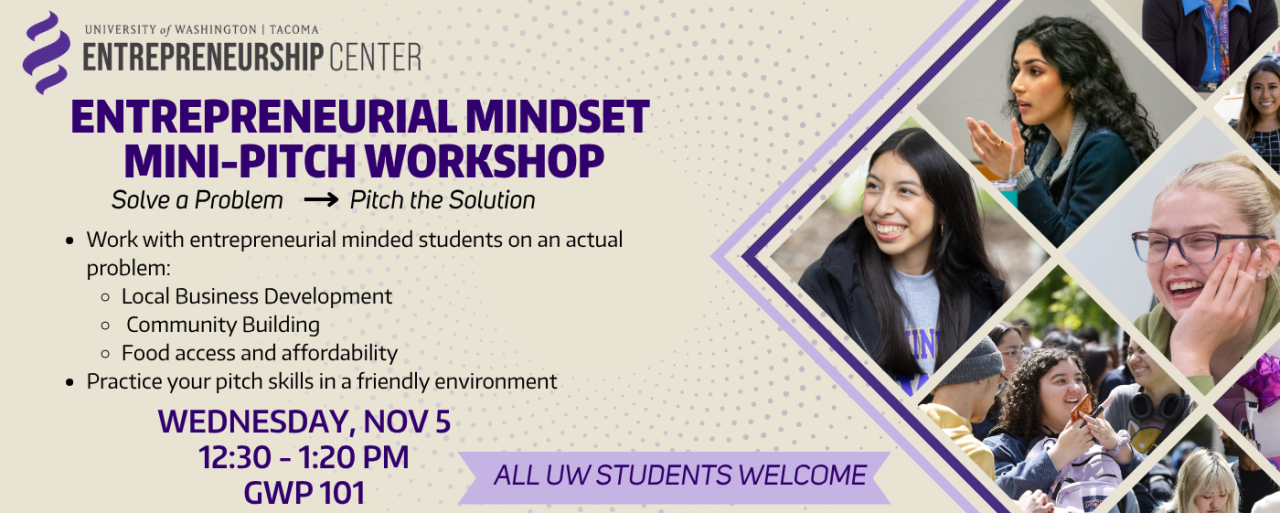 UNIVERSITY of WASHINGTON | TACOMA
ENTREPRENEURSHIP CENTER

ENTREPRENEURIAL MINDSET MINI-PITCH WORKSHOP

Solve a Problem → Pitch the Solution

- Work with entrepreneurial minded students on an actual problem:
  - Local Business Development
  - Community Building
  - Food access and affordability
- Practice your pitch skills in a friendly environment

WEDNESDAY, NOV 5
12:30 - 1:20 PM
GWP 101

ALL UW STUDENTS WELCOME